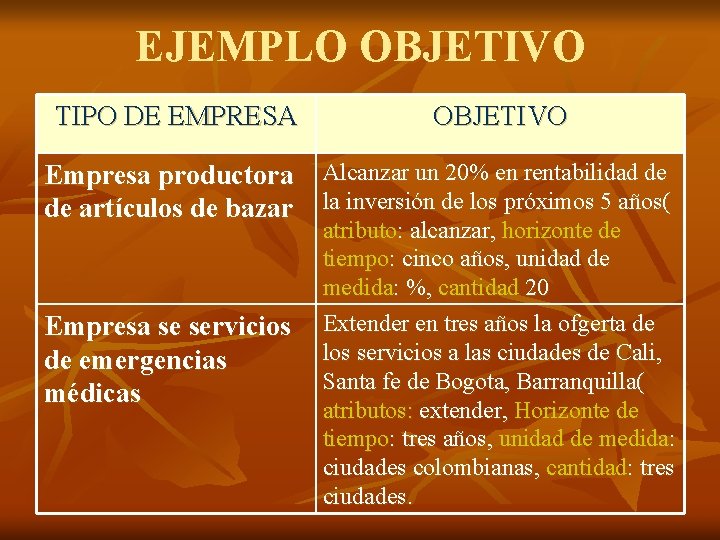 EJEMPLO OBJETIVO

| TIPO DE EMPRESA | OBJETIVO |
|---|---|
| Empresa productora de artículos de bazar | Alcanzar un 20% en rentabilidad de la inversión de los próximos 5 años( atributo: alcanzar, horizonte de tiempo: cinco años, unidad de medida: %, cantidad 20 |
| Empresa se servicios de emergencias médicas | Extender en tres años la ofgerta de los servicios a las ciudades de Cali, Santa fe de Bogota, Barranquilla( atributos: extender, Horizonte de tiempo: tres años, unidad de medida: ciudades colombianas, cantidad: tres ciudades. |